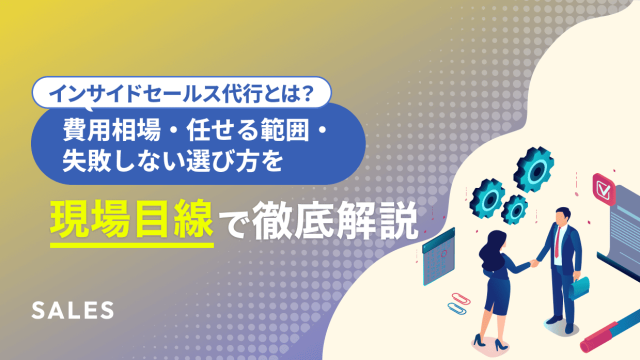 インサイドセールス代行とは？

費用相場・任せる範囲・失敗しない選び方を

現場目線で徹底解説

SALES